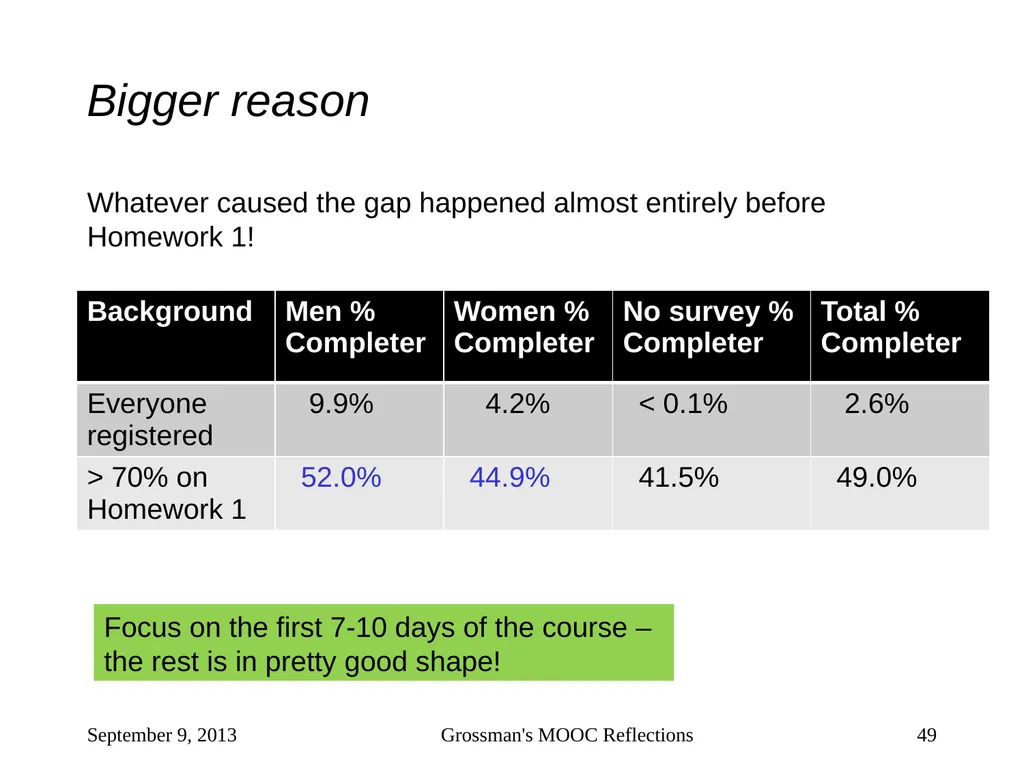 Bigger reason

Whatever caused the gap happened almost entirely before Homework 1!

| Background | Men % Completer | Women % Completer | No survey % Completer | Total % Completer |
|---|---|---|---|---|
| Everyone registered | 9.9% | 4.2% | < 0.1% | 2.6% |
| > 70% on Homework 1 | 52.0% | 44.9% | 41.5% | 49.0% |

Focus on the first 7-10 days of the course – the rest is in pretty good shape!

September 9, 2013

Grossman's MOOC Reflections

49